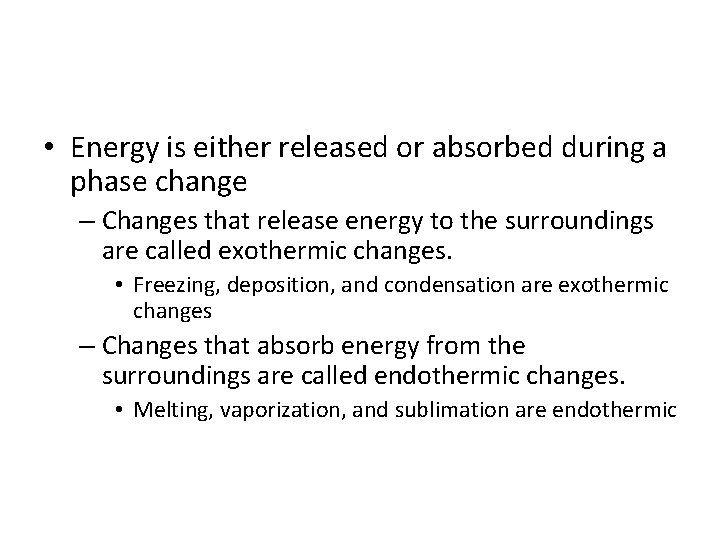 • Energy is either released or absorbed during a phase change

– Changes that release energy to the surroundings are called exothermic changes.

• Freezing, deposition, and condensation are exothermic changes

– Changes that absorb energy from the surroundings are called endothermic changes.

• Melting, vaporization, and sublimation are endothermic